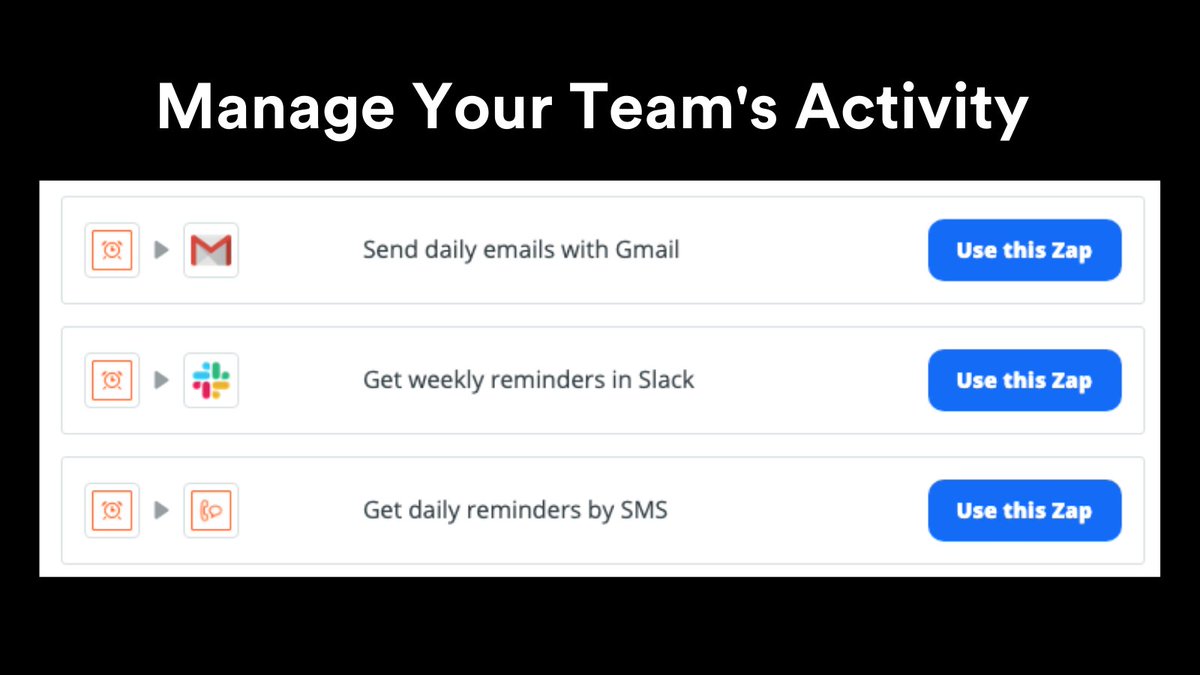 Manage Your Team's Activity

Send daily emails with Gmail

Use this Zap

Get weekly reminders in Slack

Use this Zap

Get daily reminders by SMS

Use this Zap